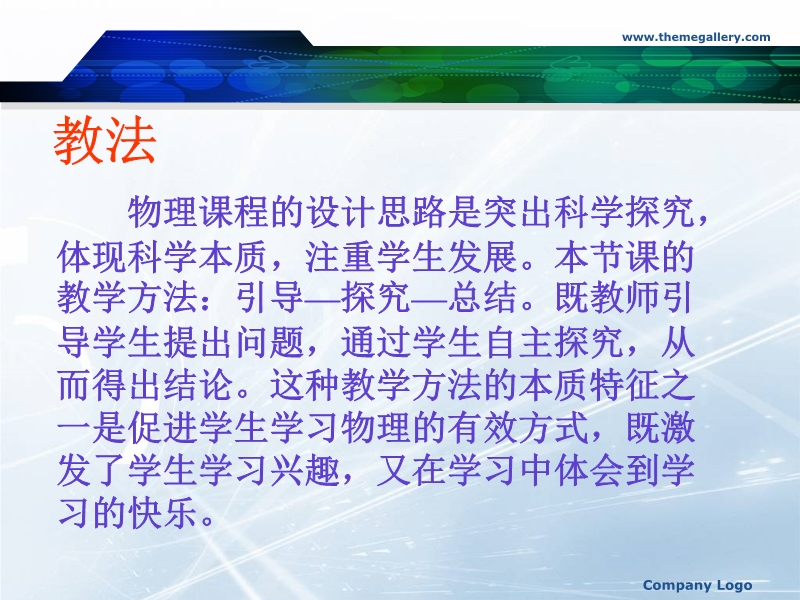 www.themegallery.com

教法

物理课程的设计思路是突出科学探究，体现科学本质，注重学生发展。本节课的教学方法：引导—探究—总结。既教师引导学生提出问题，通过学生自主探究，从而得出结论。这种教学方法的本质特征之一是促进学生学习物理的有效方式，既激发了学生学习兴趣，又在学习中体会到学习的快乐。

Company Logo